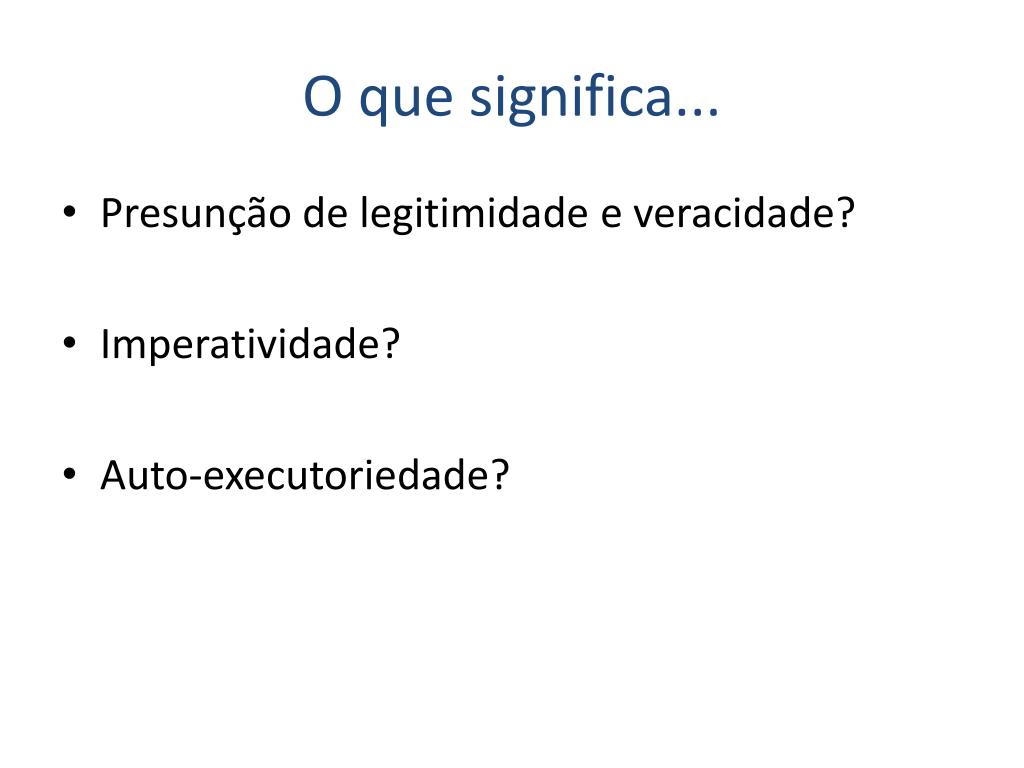 O que significa...

• Presunção de legitimidade e veracidade?

• Imperatividade?

• Auto-executoriedade?